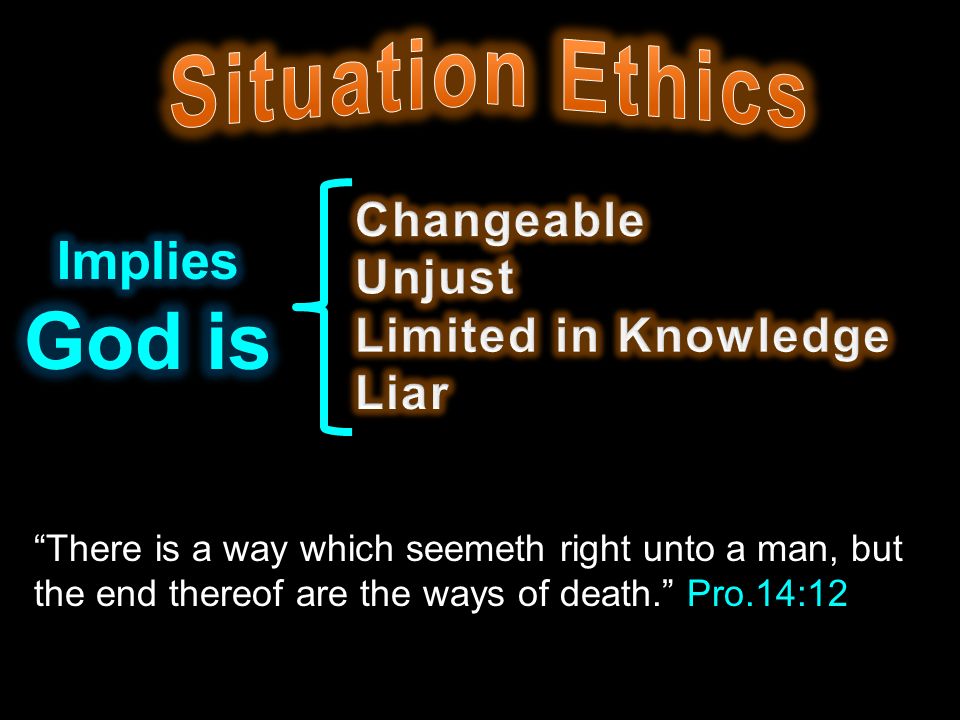 Situation Ethics

Implies
God is

Changeable
Unjust
Limited in Knowledge
Liar

“There is a way which seemeth right unto a man, but the end thereof are the ways of death.” Pro.14:12